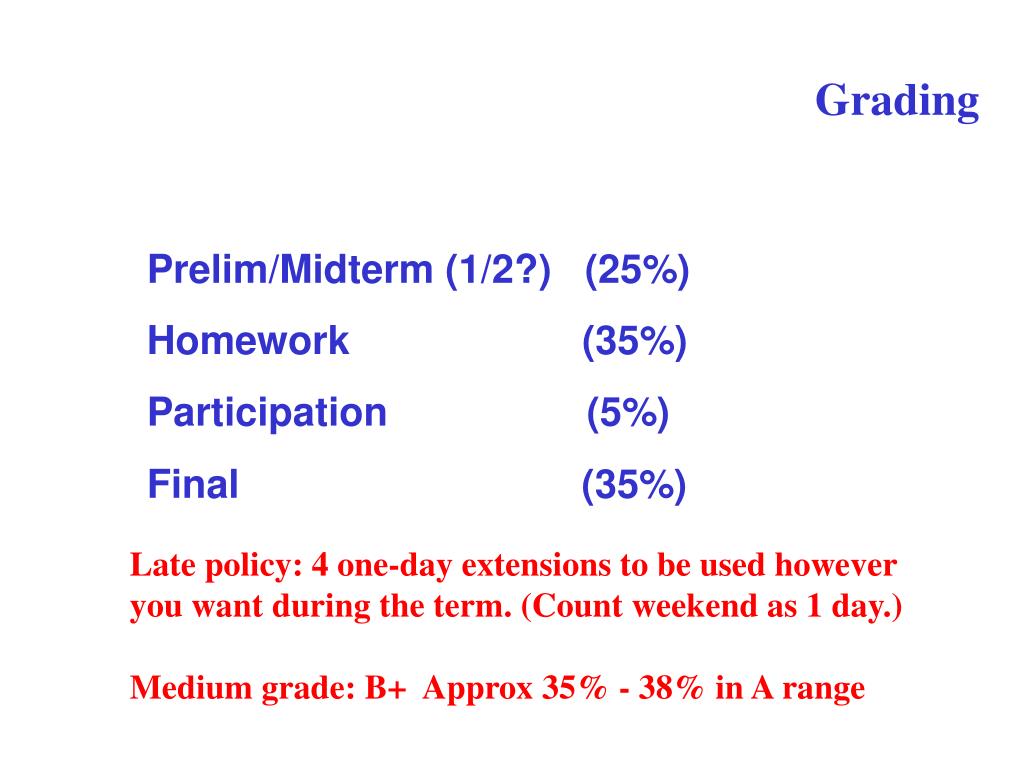 Grading

Prelim/Midterm (1/2?) (25%)
Homework (35%)
Participation (5%)
Final (35%)

Late policy: 4 one-day extensions to be used however you want during the term. (Count weekend as 1 day.)

Medium grade: B+ Approx 35% - 38% in A range